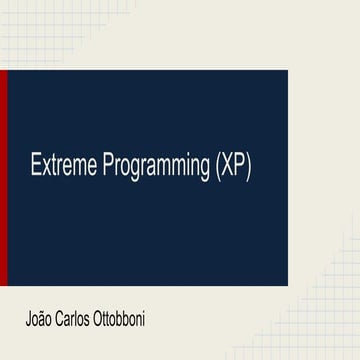 Extreme Programming (XP)

João Carlos Ottobboni